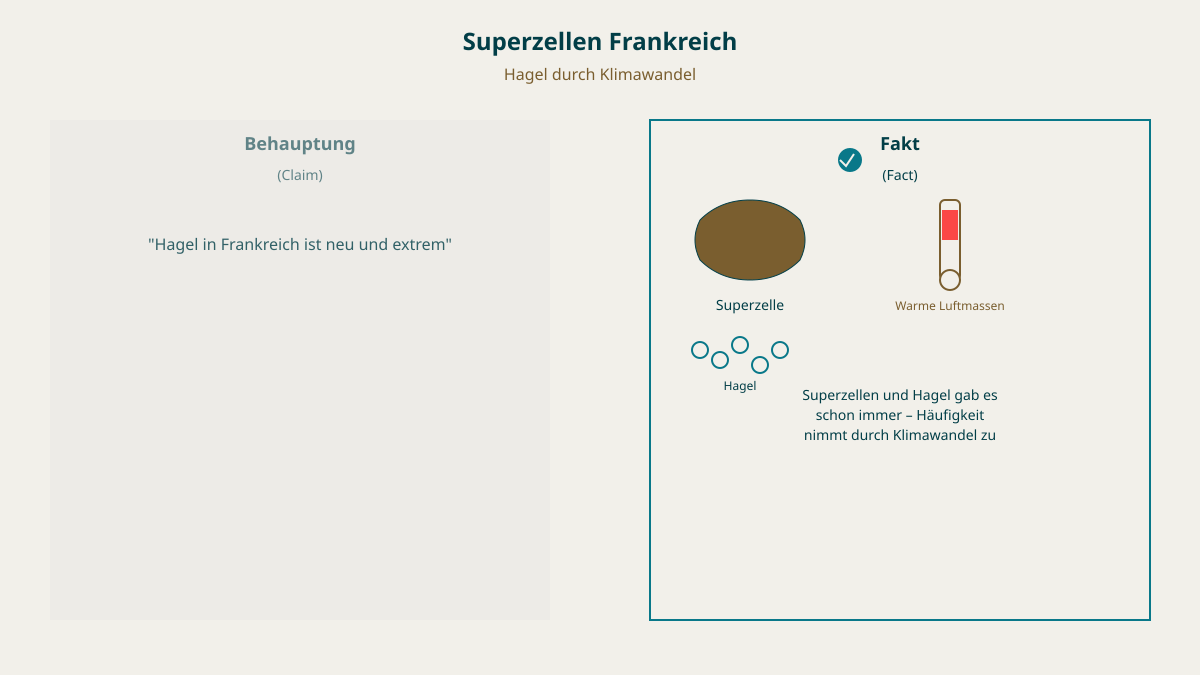 Superzellen Frankreich

Hagel durch Klimawandel

Behauptung

(Claim)

"Hagel in Frankreich ist neu und extrem"

Fakt

(Fact)

Superzelle

Warme Luftmassen

Hagel

Superzellen und Hagel gab es schon immer – Häufigkeit nimmt durch Klimawandel zu